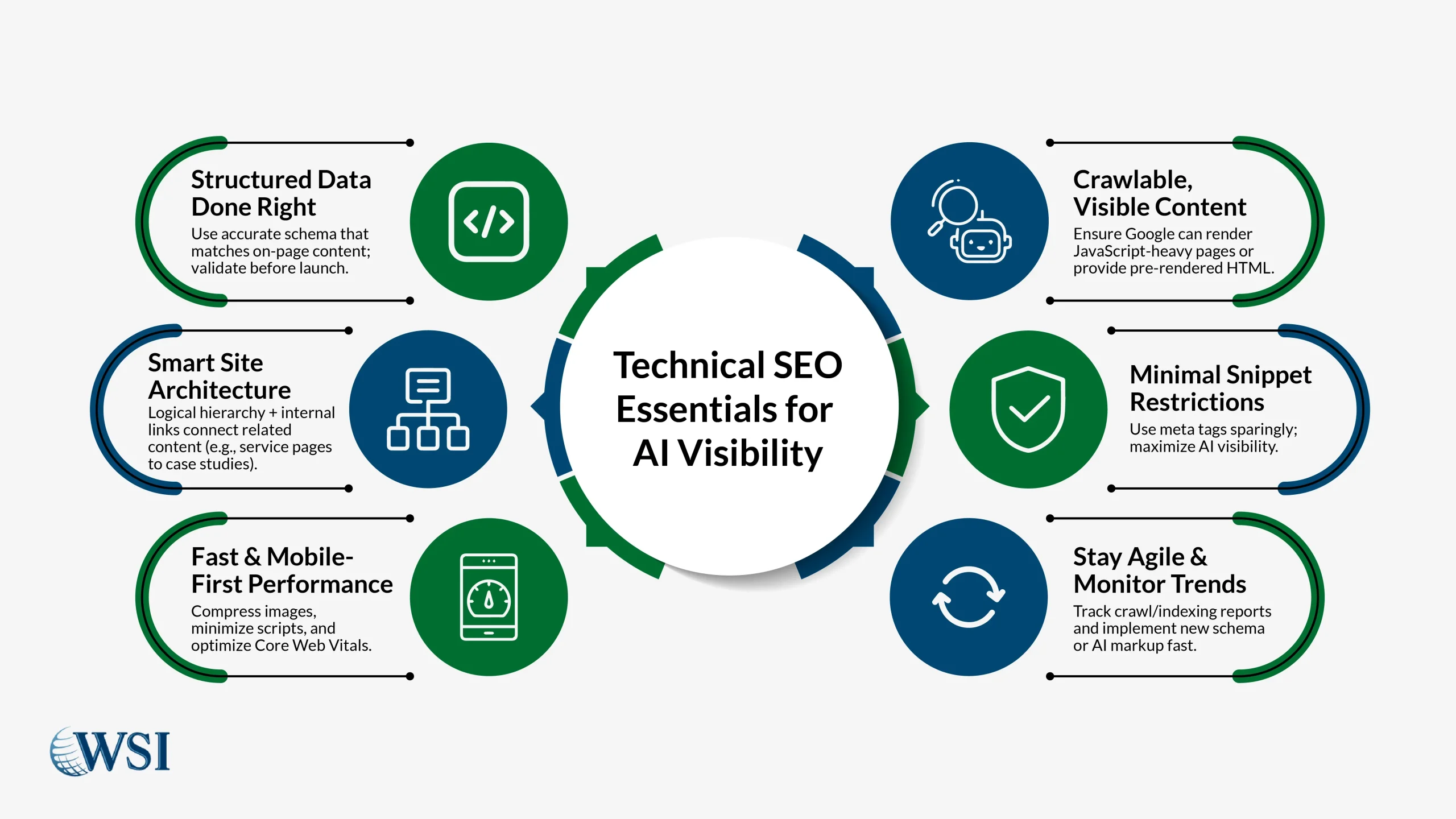 Structured Data Done Right
Use accurate schema that matches on-page content; validate before launch.

Smart Site Architecture
Logical hierarchy + internal links connect related content (e.g., service pages to case studies).

Fast & Mobile-First Performance
Compress images, minimize scripts, and optimize Core Web Vitals.

Technical SEO Essentials for AI Visibility

Crawlable, Visible Content
Ensure Google can render JavaScript-heavy pages or provide pre-rendered HTML.

Minimal Snippet Restrictions
Use meta tags sparingly; maximize AI visibility.

Stay Agile & Monitor Trends
Track crawl/indexing reports and implement new schema or AI markup fast.

WSI